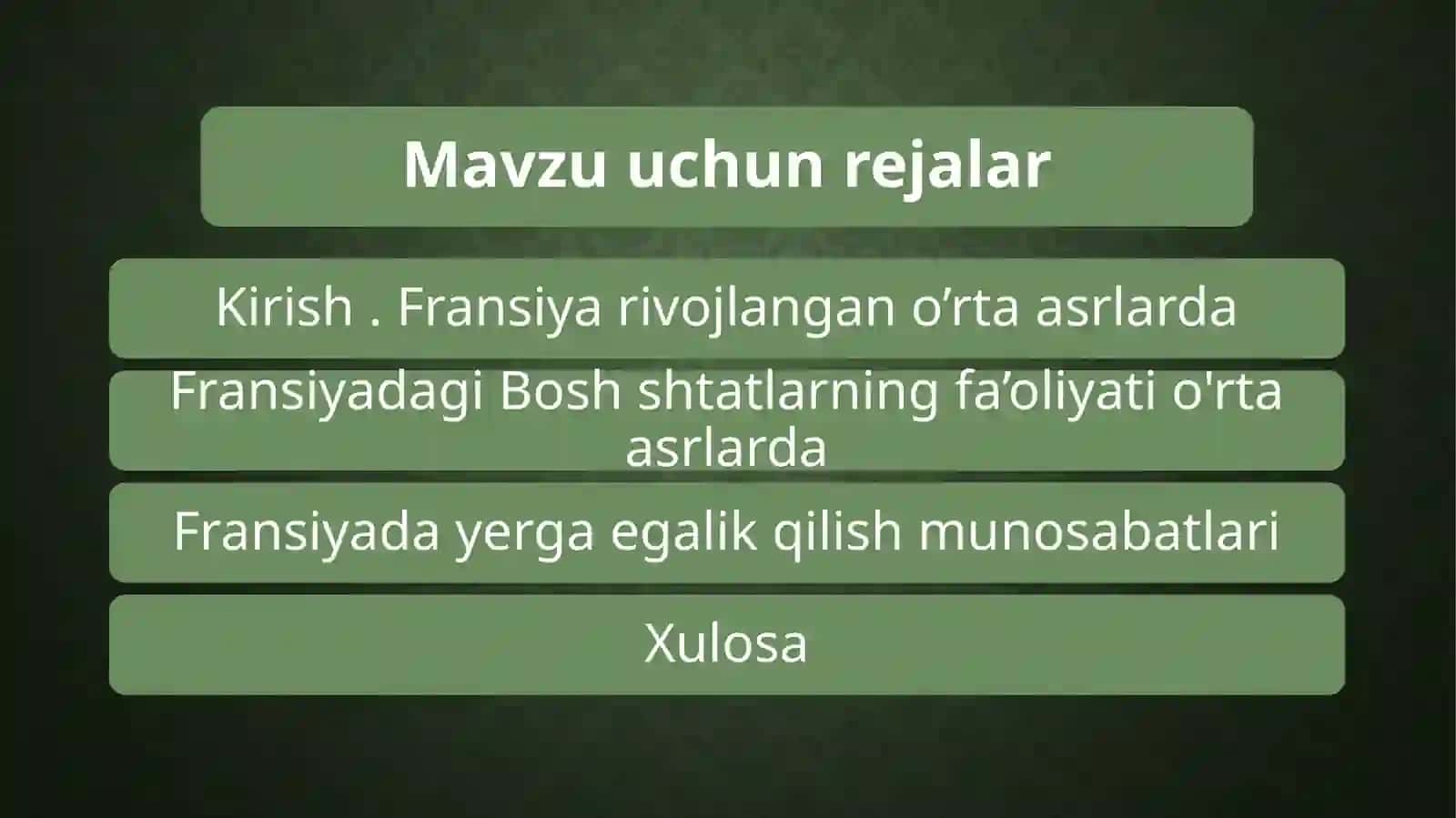 Mavzu uchun rejalar

Kirish . Fransiya rivojlangan o’rta asrlarda

Fransiyadagi Bosh shtatlarning fa’oliyati o'rta asrlarda

Fransiyada yerga egalik qilish munosabatlari

Xulosa